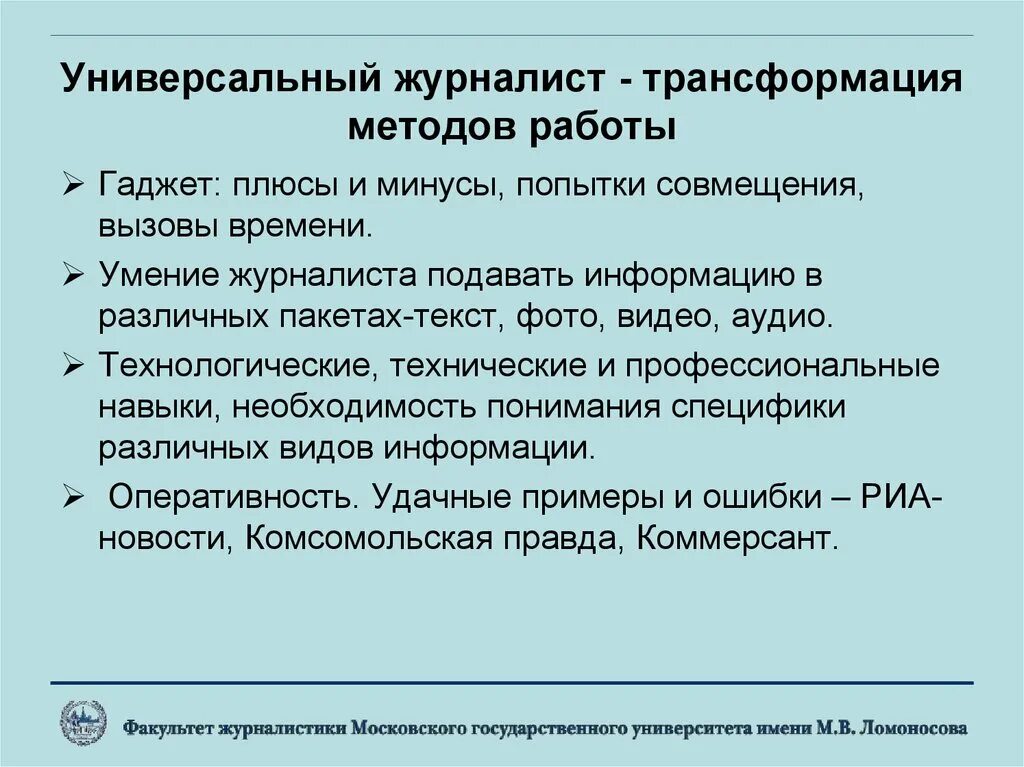 Универсальный журналист - трансформация методов работы

➢ Гаджет: плюсы и минусы, попытки совмещения, вызовы времени.

➢ Умение журналиста подавать информацию в различных пакетах-текст, фото, видео, аудио.

➢ Технологические, технические и профессиональные навыки, необходимость понимания специфики различных видов информации.

➢ Оперативность. Удачные примеры и ошибки – РИА-новости, Комсомольская правда, Коммерсант.

Факультет журналистики Московского государственного университета имени М.В. Ломоносова